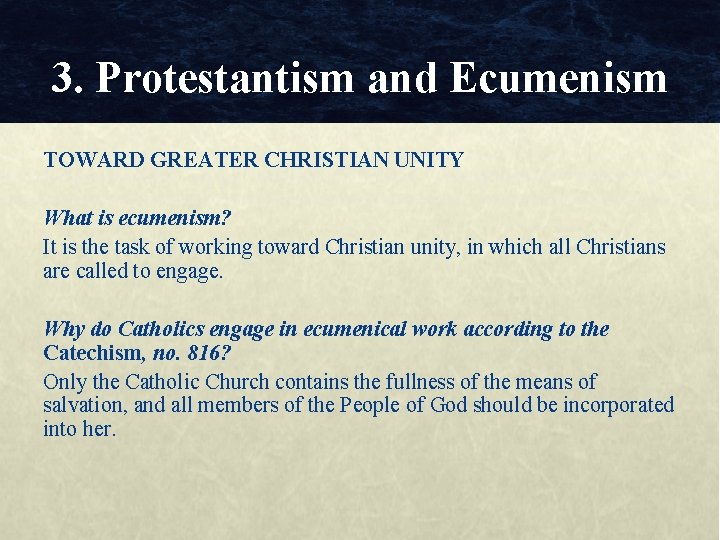 3. Protestantism and Ecumenism

TOWARD GREATER CHRISTIAN UNITY

What is ecumenism?

It is the task of working toward Christian unity, in which all Christians are called to engage.

Why do Catholics engage in ecumenical work according to the Catechism, no. 816?

Only the Catholic Church contains the fullness of the means of salvation, and all members of the People of God should be incorporated into her.